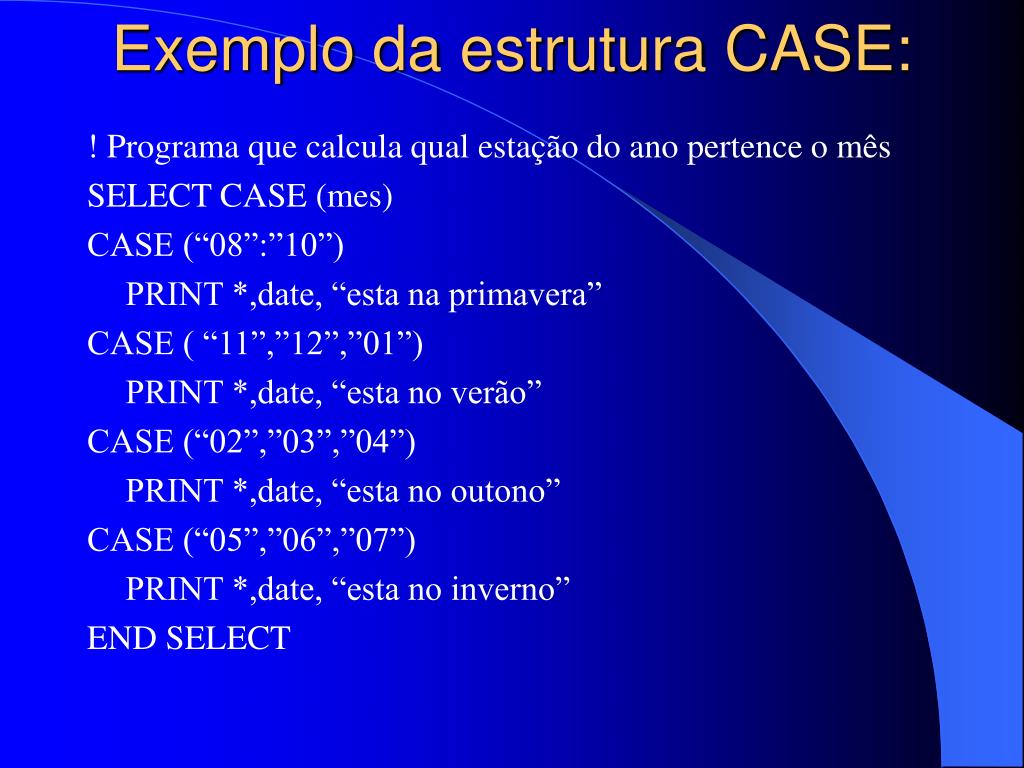 Exemplo da estrutura CASE:

! Programa que calcula qual estação do ano pertence o mês
SELECT CASE (mes)
CASE (“08”:”10”)
PRINT *,date, “esta na primavera”
CASE ( “11”,”12”,”01”)
PRINT *,date, “esta no verão”
CASE (“02”,”03”,”04”)
PRINT *,date, “esta no outono”
CASE (“05”,”06”,”07”)
PRINT *,date, “esta no inverno”
END SELECT